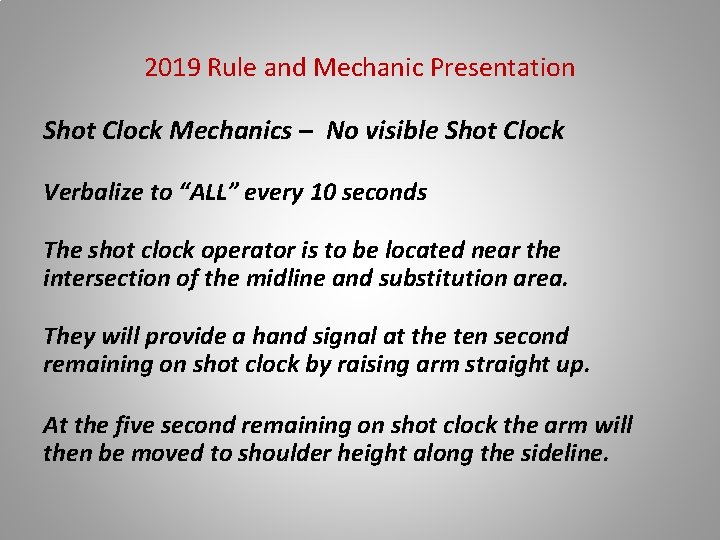 2019 Rule and Mechanic Presentation

Shot Clock Mechanics – No visible Shot Clock

Verbalize to “ALL” every 10 seconds

The shot clock operator is to be located near the intersection of the midline and substitution area.

They will provide a hand signal at the ten second remaining on shot clock by raising arm straight up.

At the five second remaining on shot clock the arm will then be moved to shoulder height along the sideline.